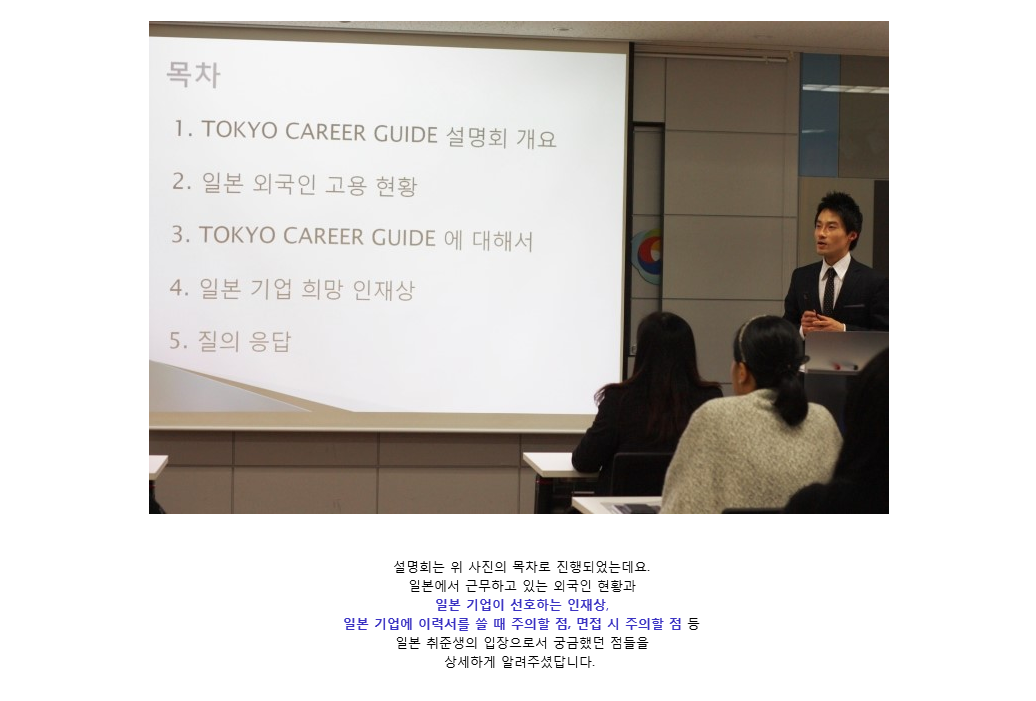 목차

1. TOKYO CAREER GUIDE 설명회 개요

2. 일본 외국인 고용 현황

3. TOKYO CAREER GUIDE 에 대해서

4. 일본 기업 희망 인재상

5. 질의 응답

설명회는 위 사진의 목차로 진행되었는데요.
일본에서 근무하고 있는 외국인 현황과
일본 기업이 선호하는 인재상,
일본 기업에 이력서를 쓸 때 주의할 점, 면접 시 주의할 점 등
일본 취준생의 입장으로서 궁금했던 점들을
상세하게 알려주셨답니다.